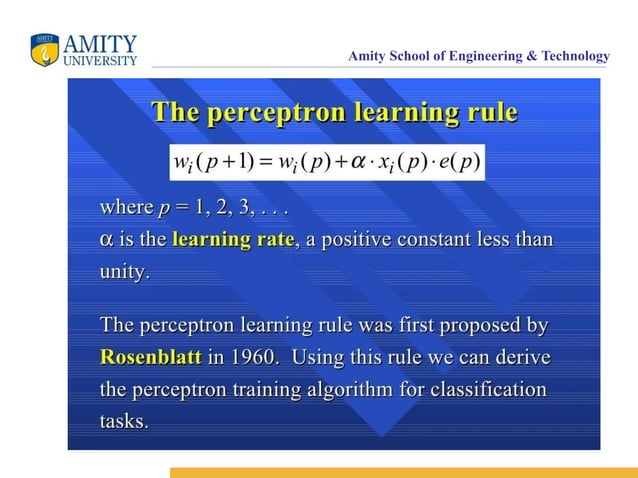 AMITY UNIVERSITY

Amity School of Engineering & Technology

The perceptron learning rule

$w_i(p+1) = w_i(p) + \alpha \cdot x_i(p) \cdot e(p)$

where $p$ = 1, 2, 3, . . .
$\alpha$ is the learning rate, a positive constant less than unity.

The perceptron learning rule was first proposed by Rosenblatt in 1960. Using this rule we can derive the perceptron training algorithm for classification tasks.